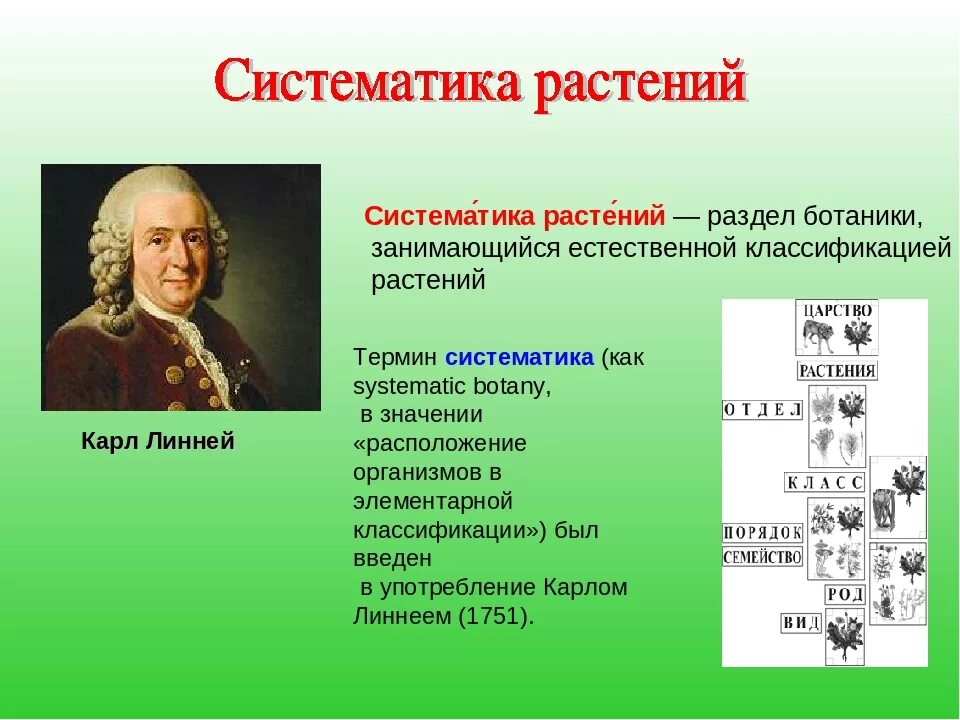 Систематика растений

Система́тика расте́ний — раздел ботаники, занимающийся естественной классификацией растений

Карл Линней

Термин систематика (как systematic botany, в значении «расположение организмов в элементарной классификации») был введен в употребление Карлом Линнеем (1751).

ЦАРСТВО
РАСТЕНИЯ
ОТДЕЛ
КЛАСС
ПОРЯДОК
СЕМЕЙСТВО
РОД
ВИД